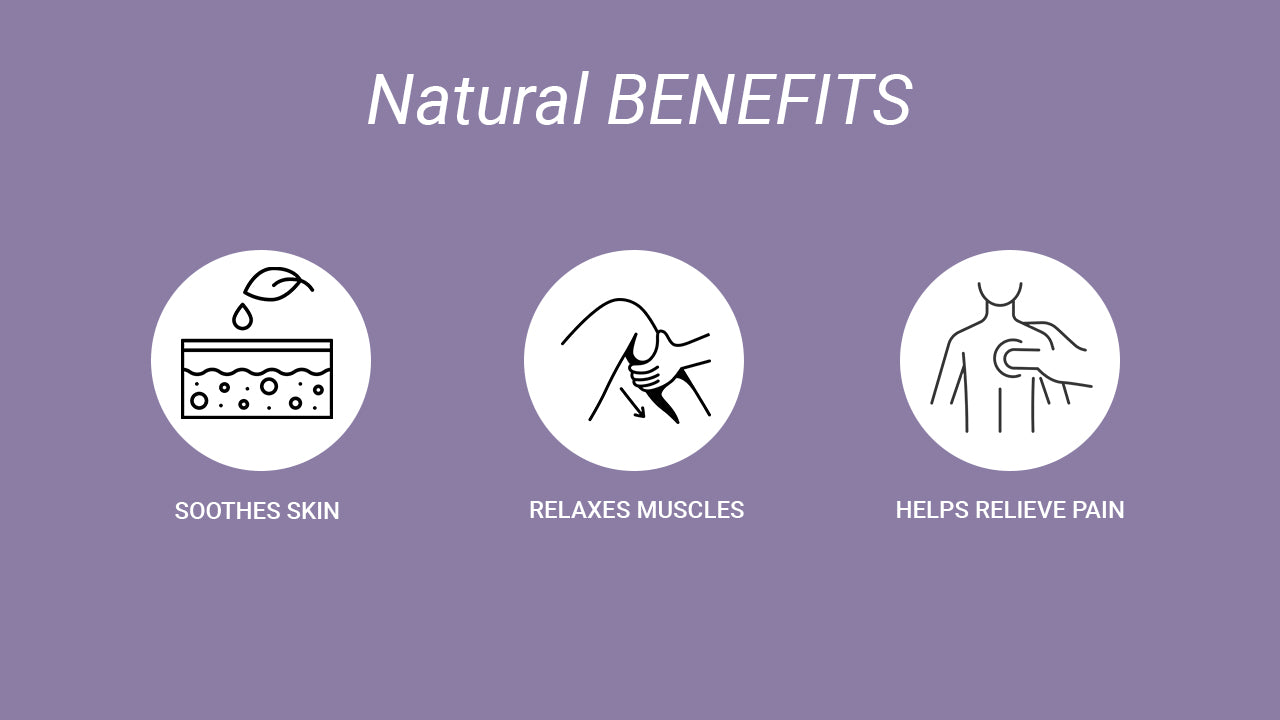 Natural BENEFITS

SOOTHES SKIN

RELAXES MUSCLES

HELPS RELIEVE PAIN